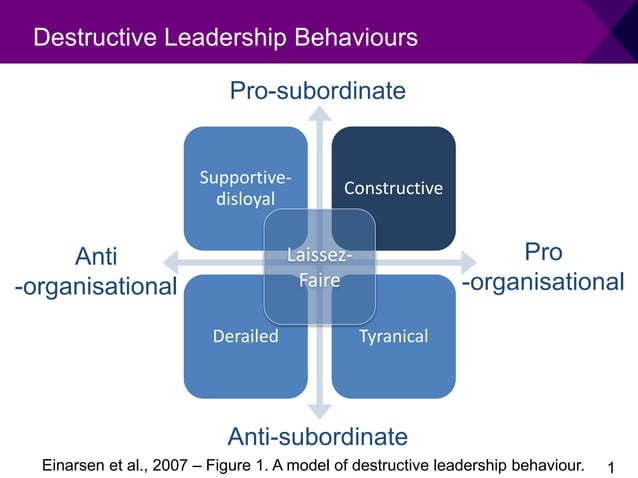 Destructive Leadership Behaviours

Pro-subordinate

Supportive-disloyal

Constructive

Anti -organisational

Laissez-Faire

Pro -organisational

Derailed

Tyranical

Anti-subordinate

Einarsen et al., 2007 – Figure 1. A model of destructive leadership behaviour.

1